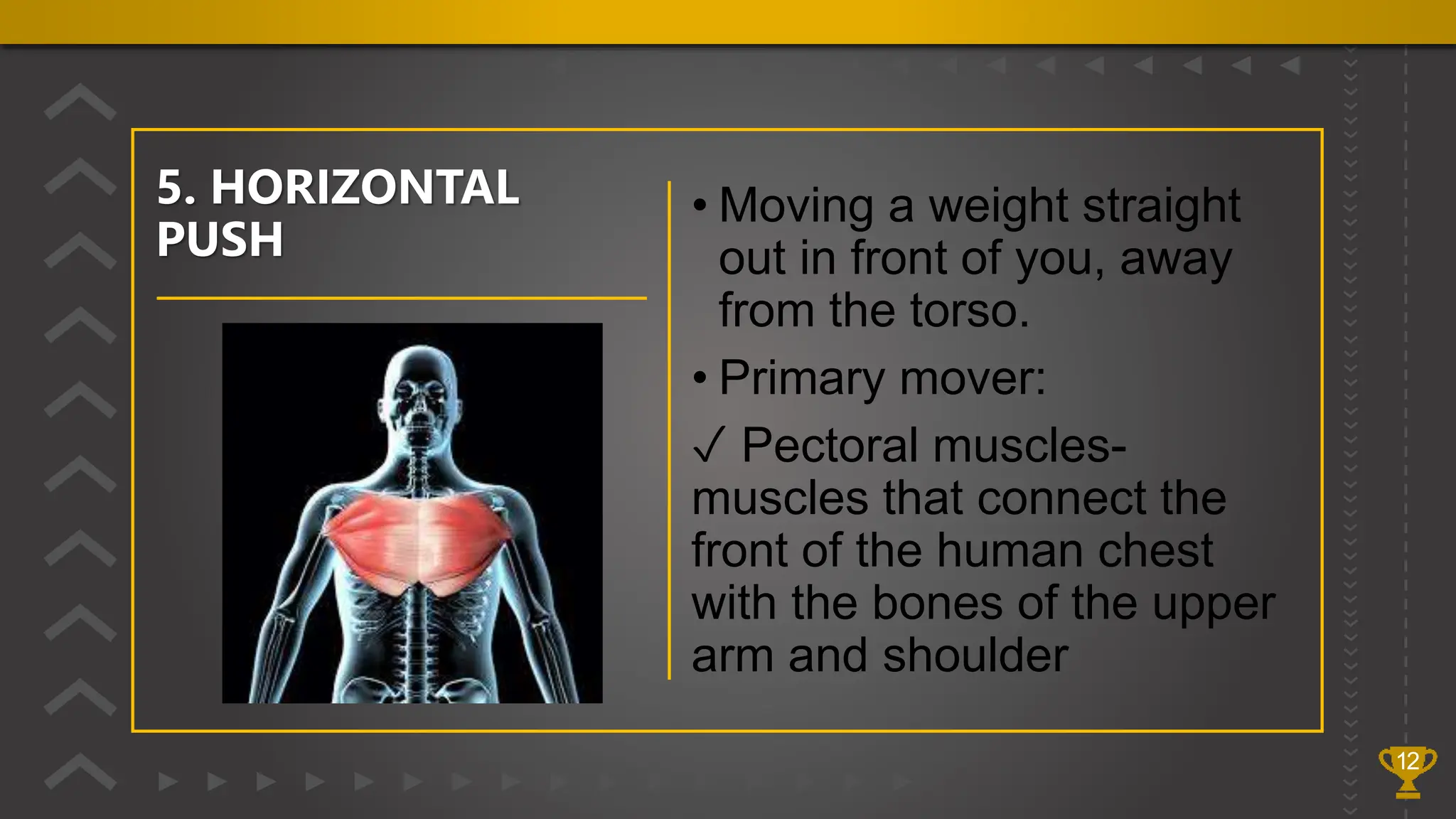 5. HORIZONTAL PUSH

• Moving a weight straight out in front of you, away from the torso.

• Primary mover:

✓ Pectoral muscles- muscles that connect the front of the human chest with the bones of the upper arm and shoulder

12